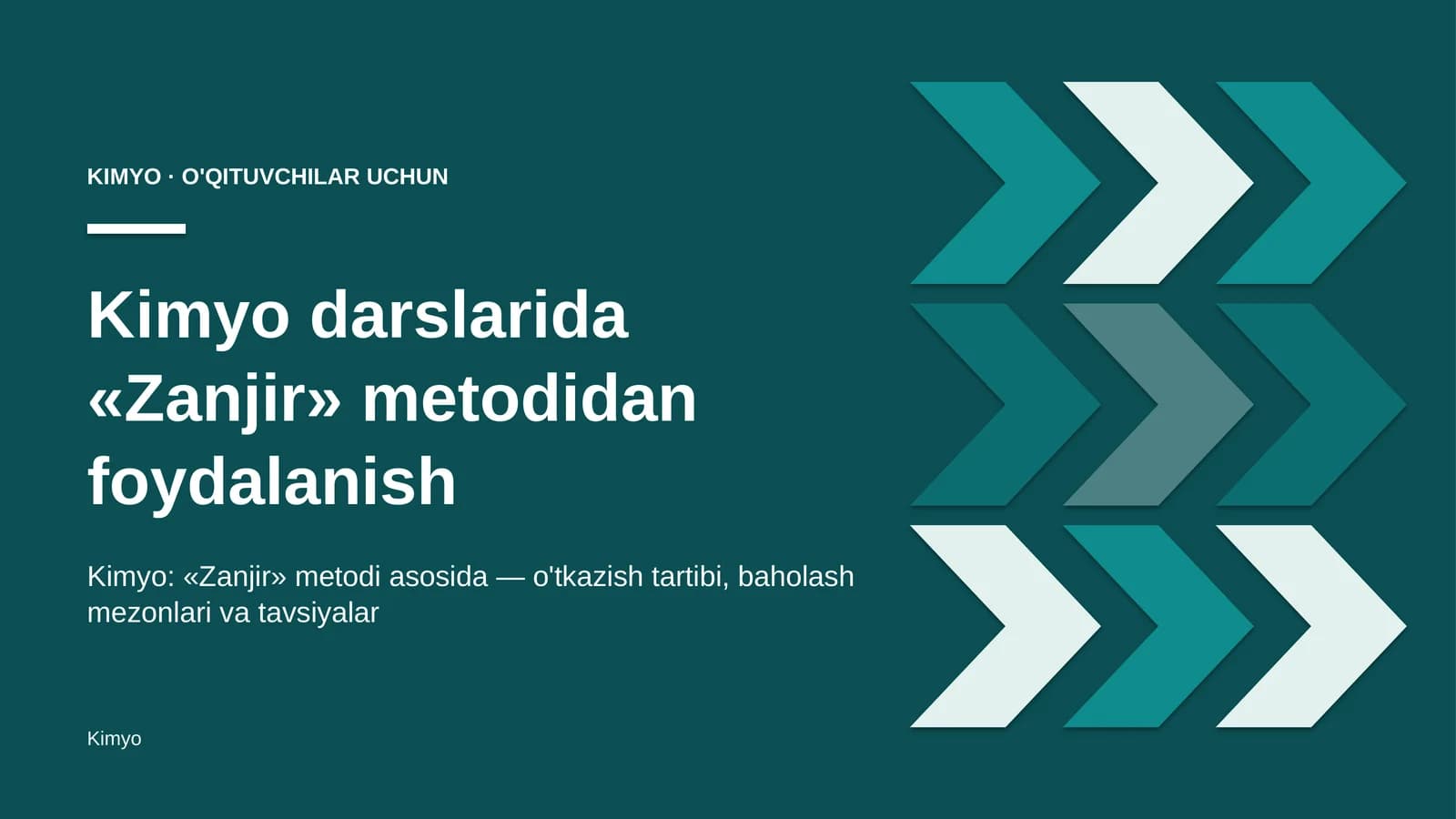 KIMYO · O'QITUVCHILAR UCHUN

Kimyo darslarida «Zanjir» metodidan foydalanish

Kimyo: «Zanjir» metodi asosida — o'tkazish tartibi, baholash mezonlari va tavsiyalar

Kimyo